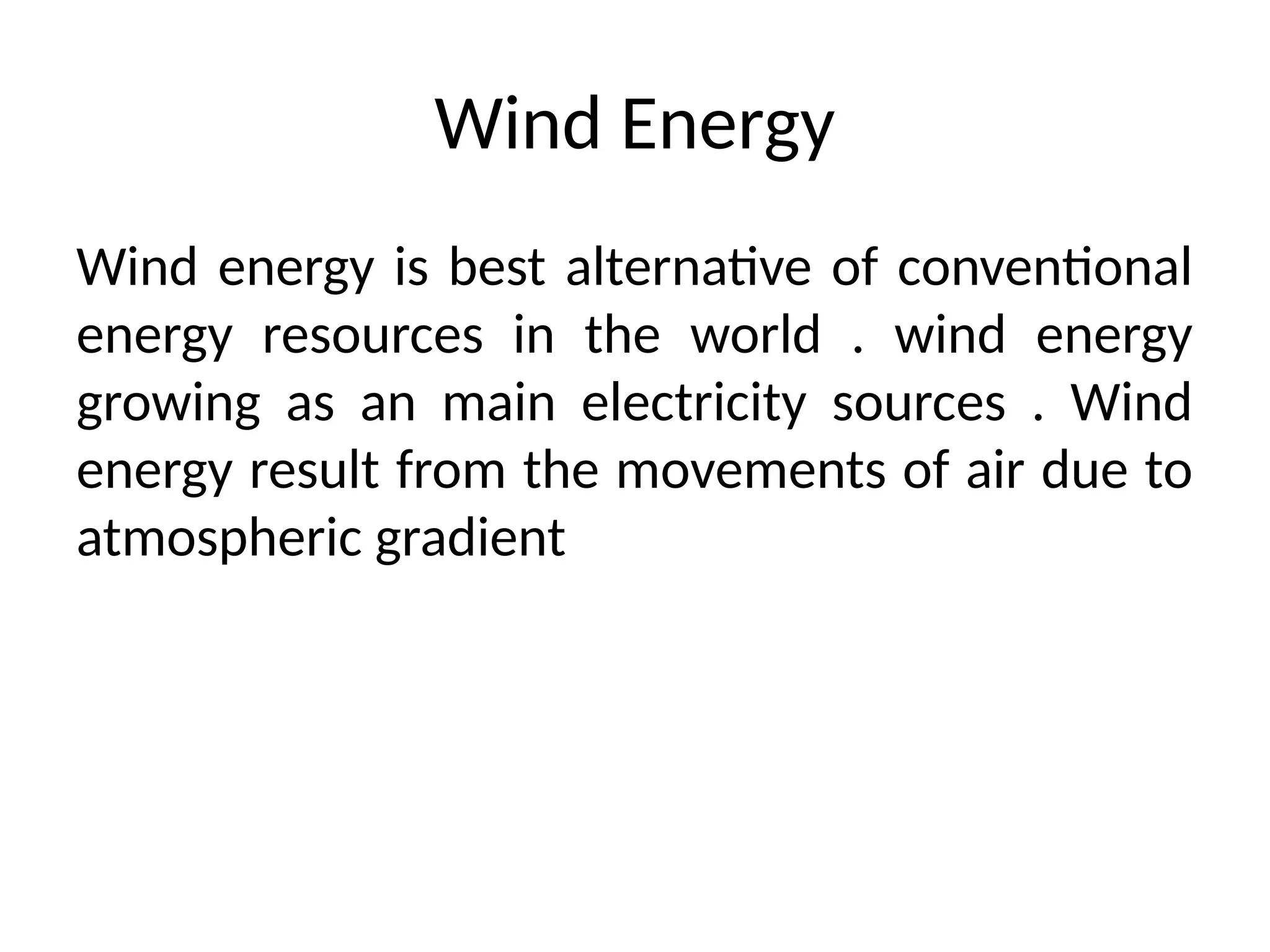 Wind Energy

Wind energy is best alternative of conventional energy resources in the world . wind energy growing as an main electricity sources . Wind energy result from the movements of air due to atmospheric gradient